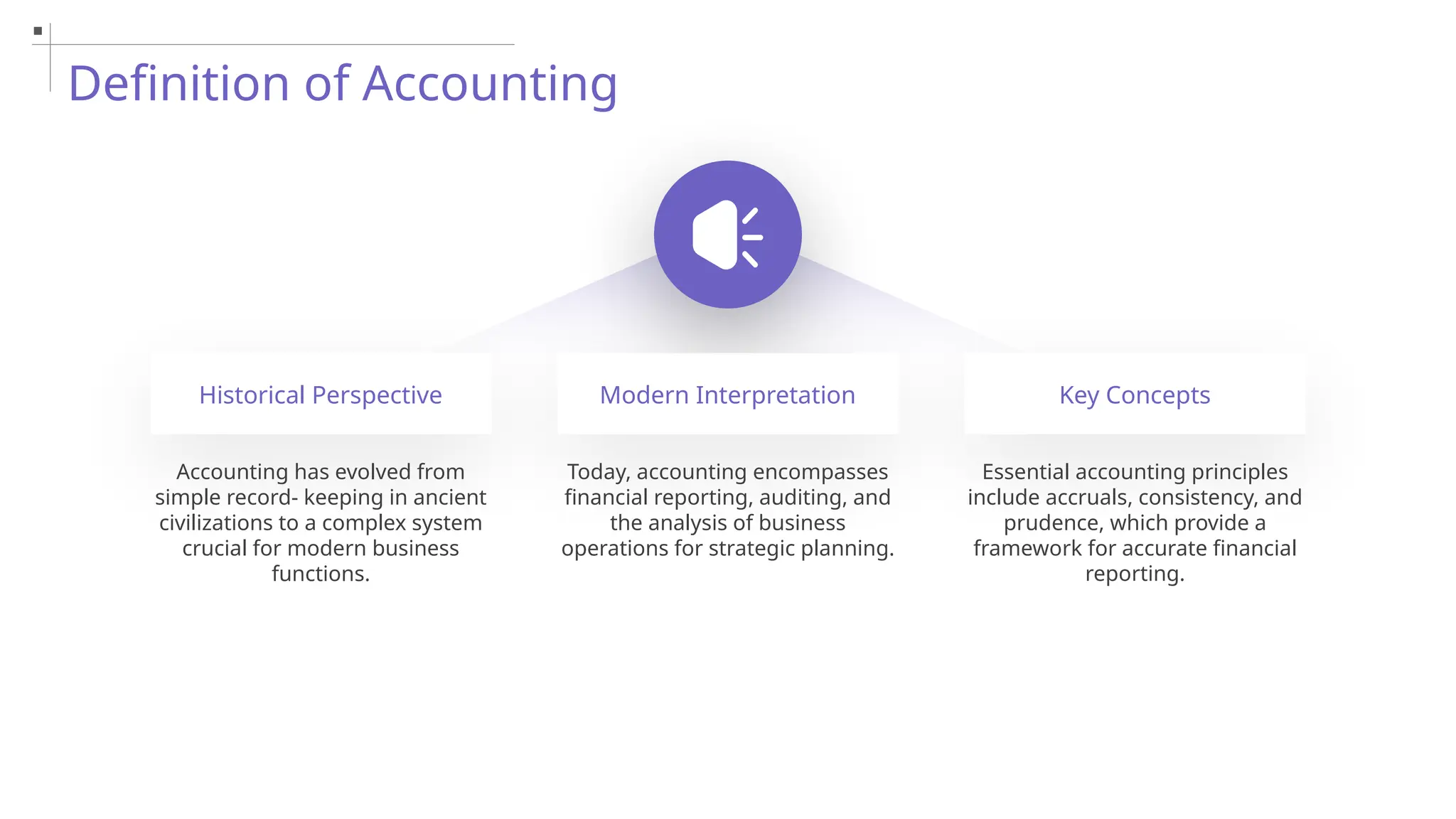 Definition of Accounting

Historical Perspective

Accounting has evolved from simple record- keeping in ancient civilizations to a complex system crucial for modern business functions.

Modern Interpretation

Today, accounting encompasses financial reporting, auditing, and the analysis of business operations for strategic planning.

Key Concepts

Essential accounting principles include accruals, consistency, and prudence, which provide a framework for accurate financial reporting.